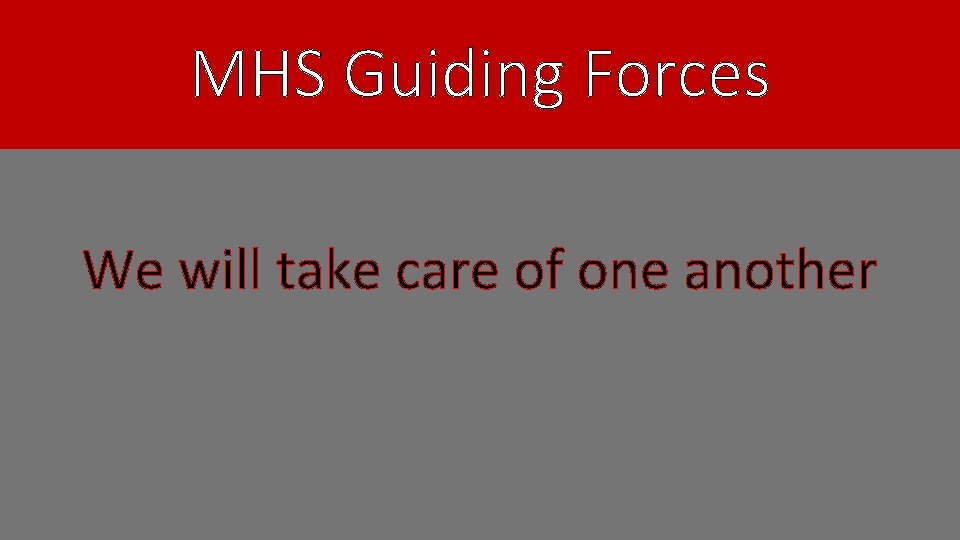 MHS Guiding Forces

We will take care of one another